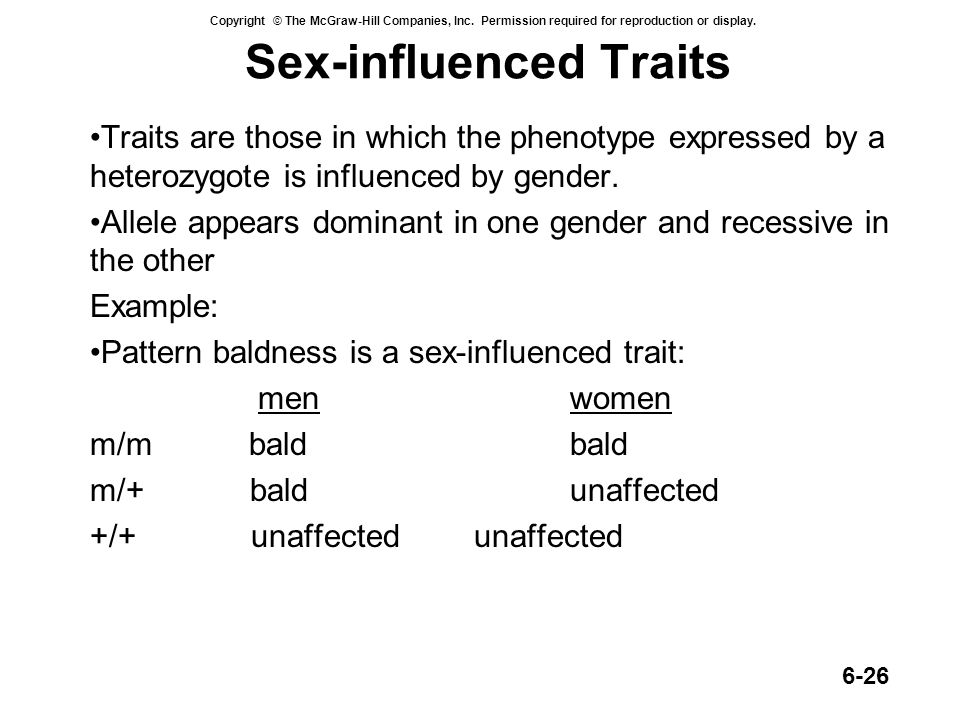 Copyright © The McGraw-Hill Companies, Inc. Permission required for reproduction or display.

Sex-influenced Traits

•Traits are those in which the phenotype expressed by a heterozygote is influenced by gender.

•Allele appears dominant in one gender and recessive in the other

Example:

•Pattern baldness is a sex-influenced trait:

|  | men | women |
|---|---|---|
| m/m | bald | bald |
| m/+ | bald | unaffected |
| +/+ | unaffected | unaffected |

6-26